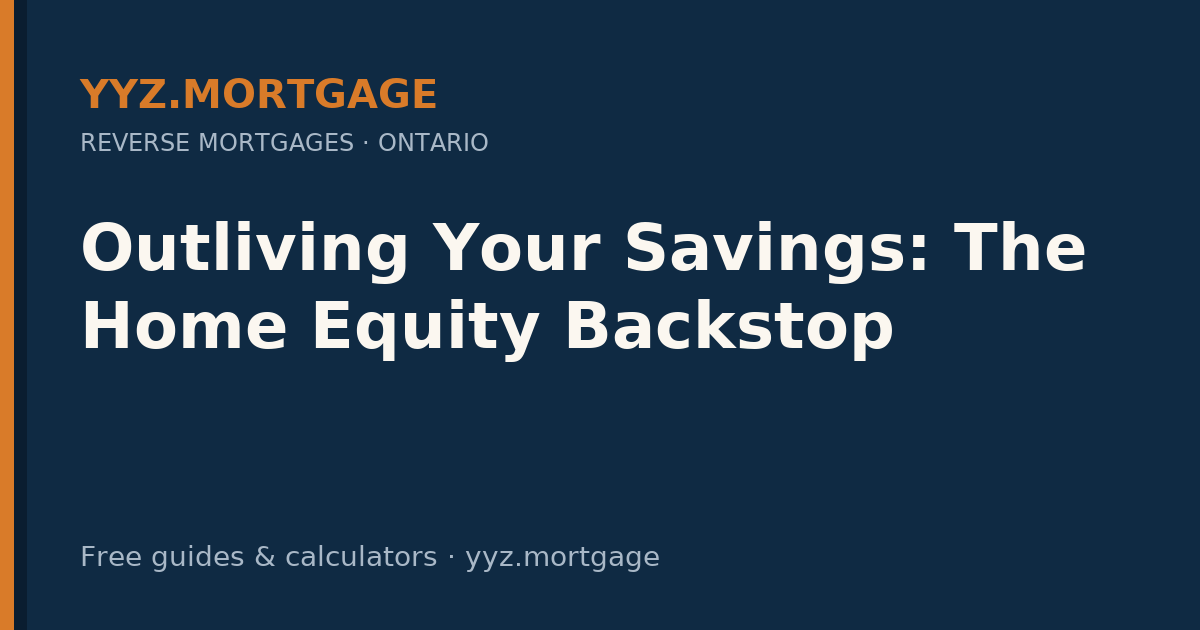 YYZ.MORTGAGE
REVERSE MORTGAGES · ONTARIO

Outliving Your Savings: The Home Equity Backstop

Free guides & calculators · yyz.mortgage